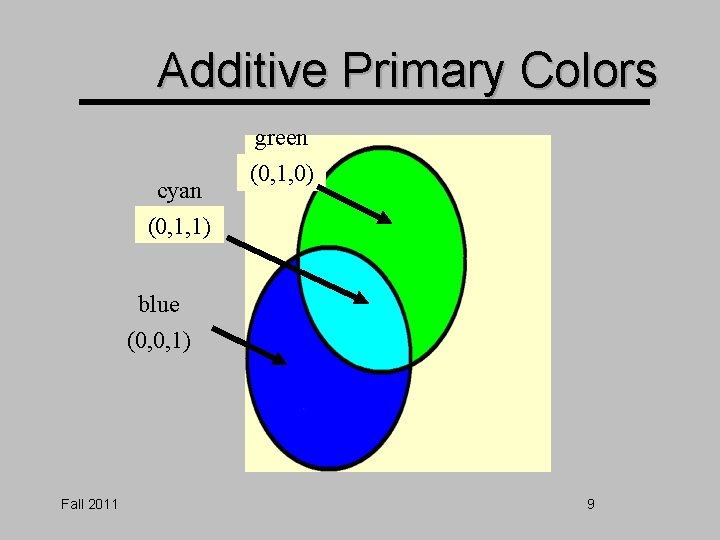 Additive Primary Colors

green
(0,1,0)

cyan
(0,1,1)

blue
(0,0,1)

Fall 2011

9